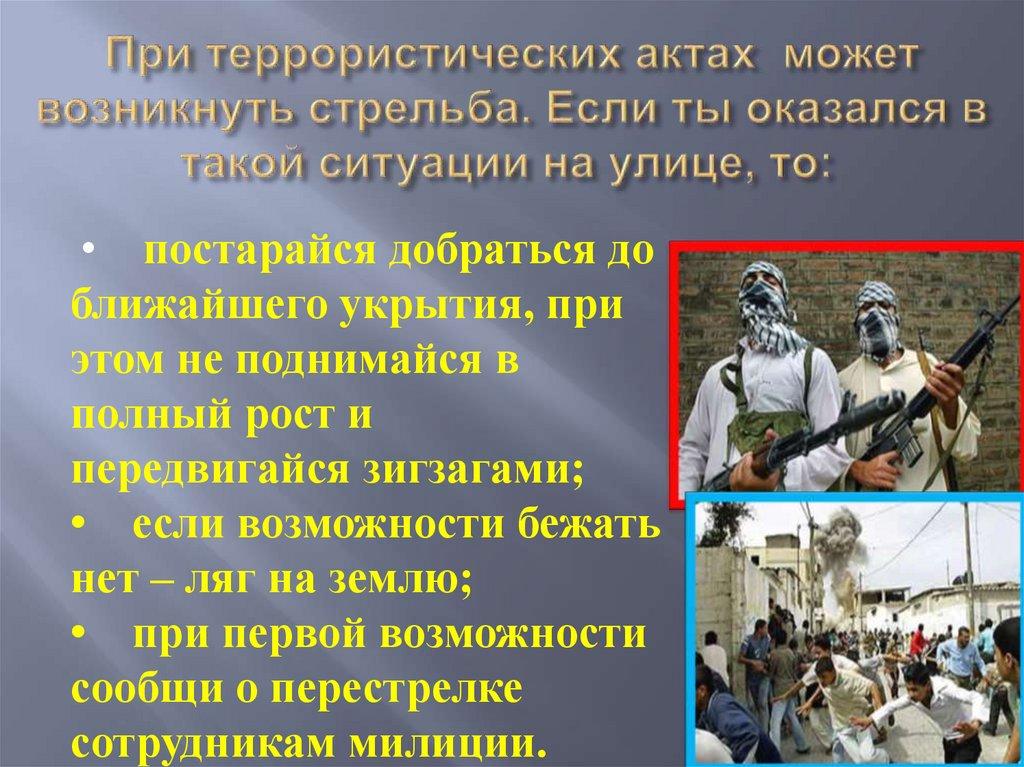 При террористических актах может возникнуть стрельба. Если ты оказался в такой ситуации на улице, то:

• постарайся добраться до ближайшего укрытия, при этом не поднимайся в полный рост и передвигайся зигзагами;
• если возможности бежать нет – ляг на землю;
• при первой возможности сообщи о перестрелке сотрудникам милиции.